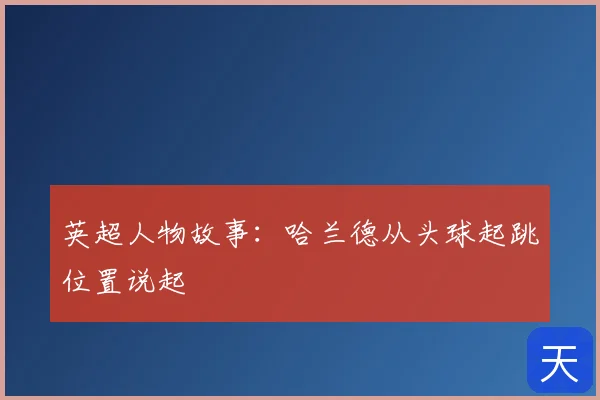 英超人物故事：哈兰德从头球起跳位置说起

天